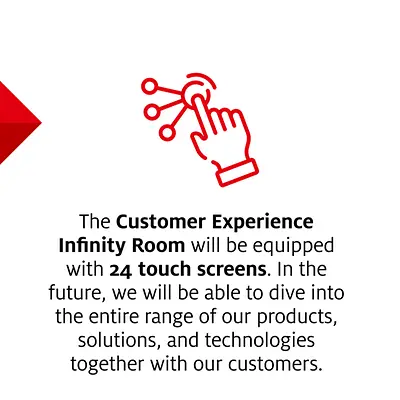 The Customer Experience Infinity Room will be equipped with 24 touch screens. In the future, we will be able to dive into the entire range of our products, solutions, and technologies together with our customers.